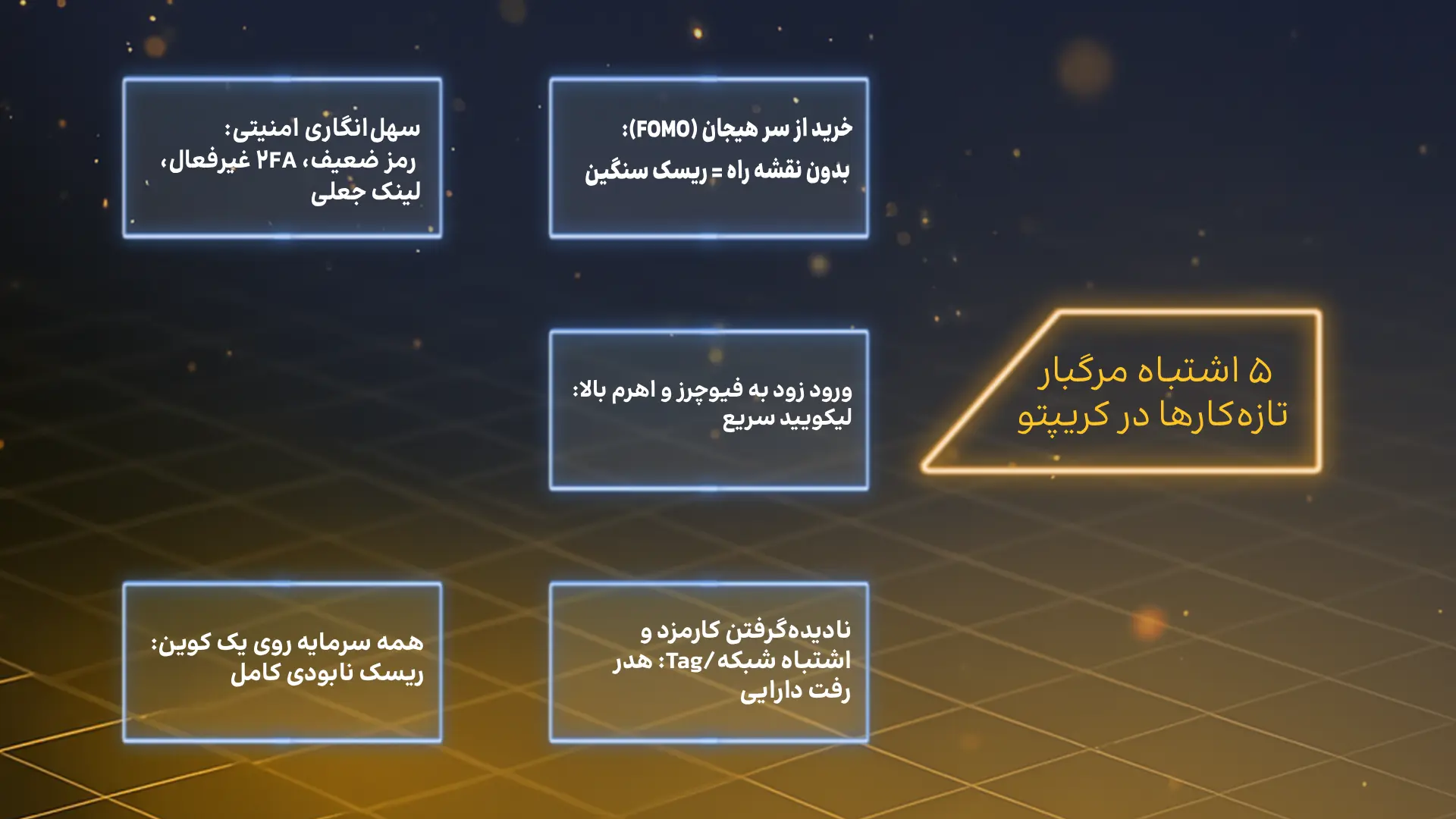 ۵ اشتباه مرگبار تازه‌کارها در کریپتو

خرید از سر هیجان (FOMO):
بدون نقشه راه = ریسک سنگین

سهل‌انگاری امنیتی:
رمز ضعیف، ۲FA غیرفعال، لینک جعلی

ورود زود به فیوچرز و اهرم بالا:
لیکویید سریع

نادیده‌گرفتن کارمزد و اشتباه شبکه/Tag: هدر رفت دارایی

همه سرمایه روی یک کوین:
ریسک نابودی کامل